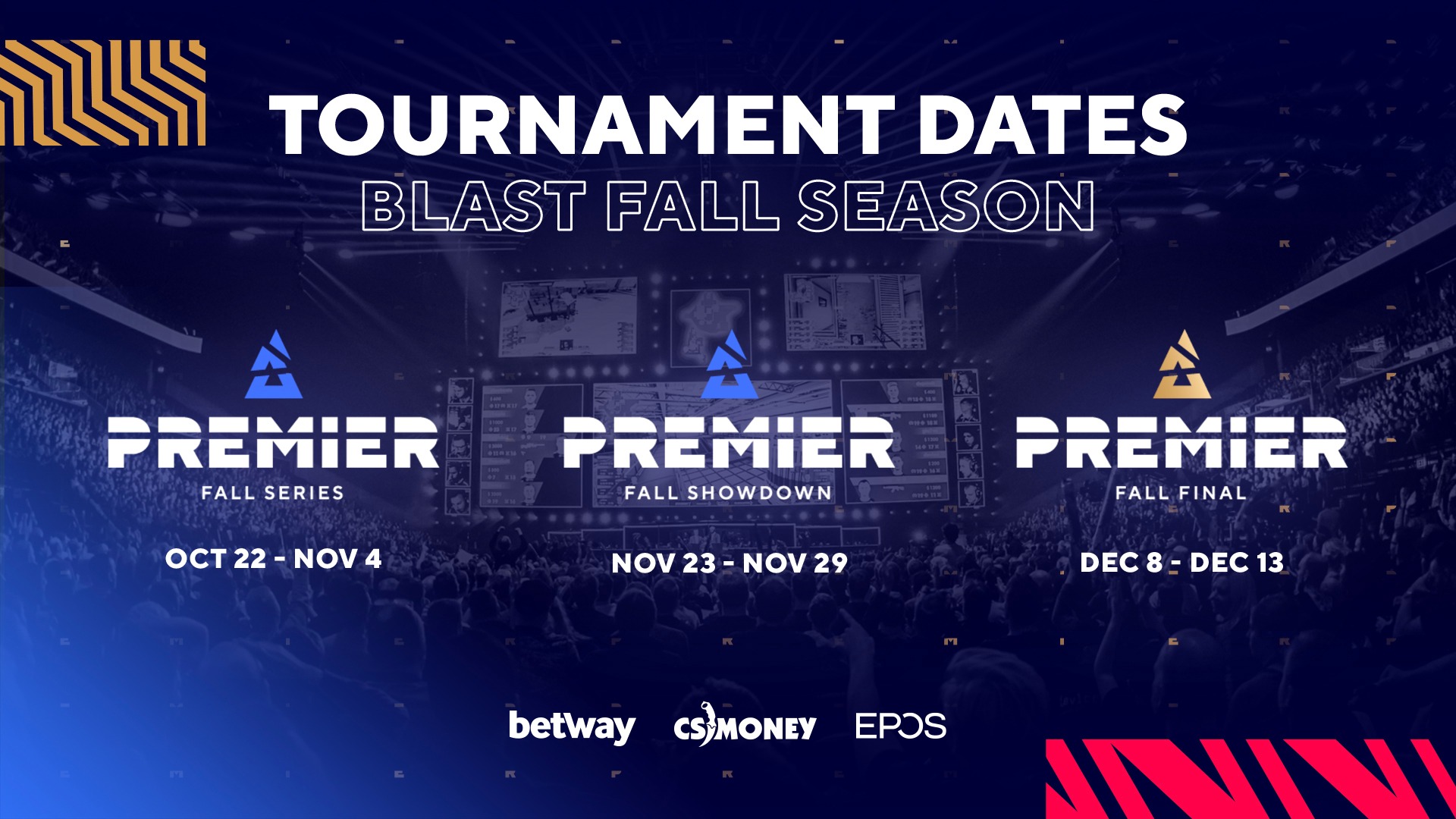 TOURNAMENT DATES
BLAST FALL SEASON

PREMIER
FALL SERIES
OCT 22 - NOV 4

PREMIER
FALL SHOWDOWN
NOV 23 - NOV 29

PREMIER
FALL FINAL
DEC 8 - DEC 13

betway CS.MONEY EPOS